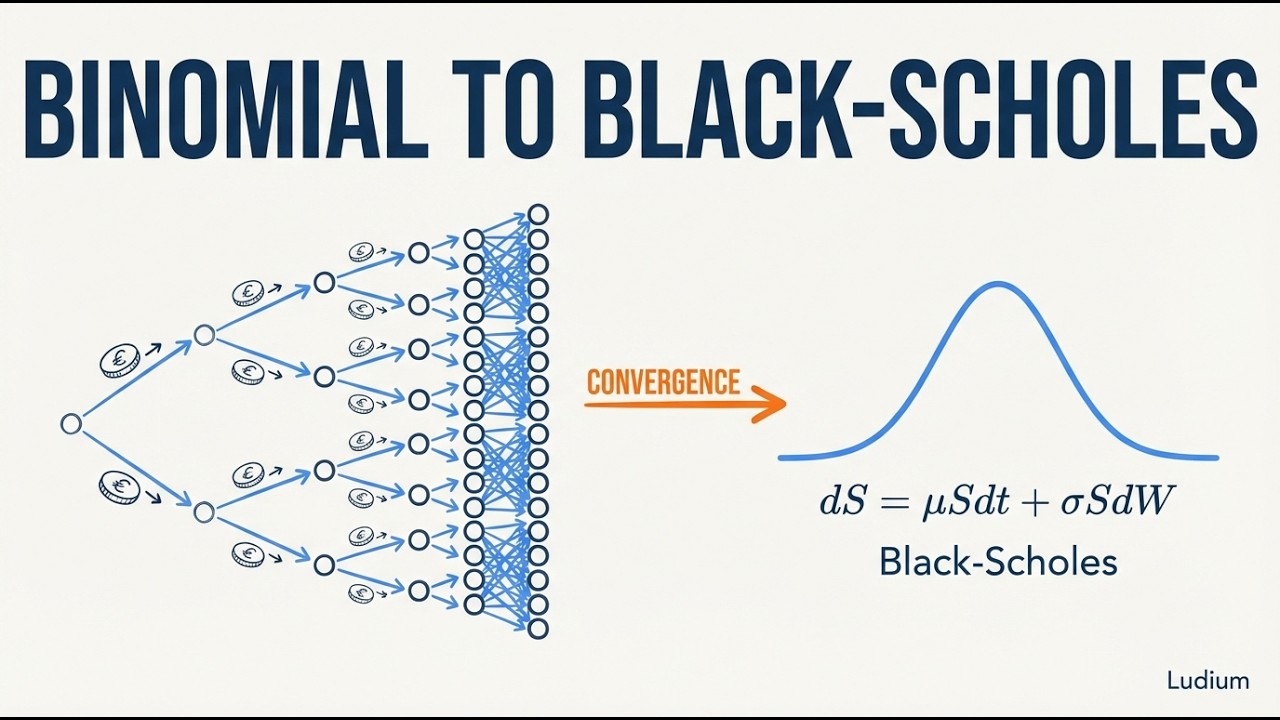 BINOMIAL TO BLACK-SCHOLES

CONVERGENCE

$dS = \mu S dt + \sigma S dW$

Black-Scholes

Ludium